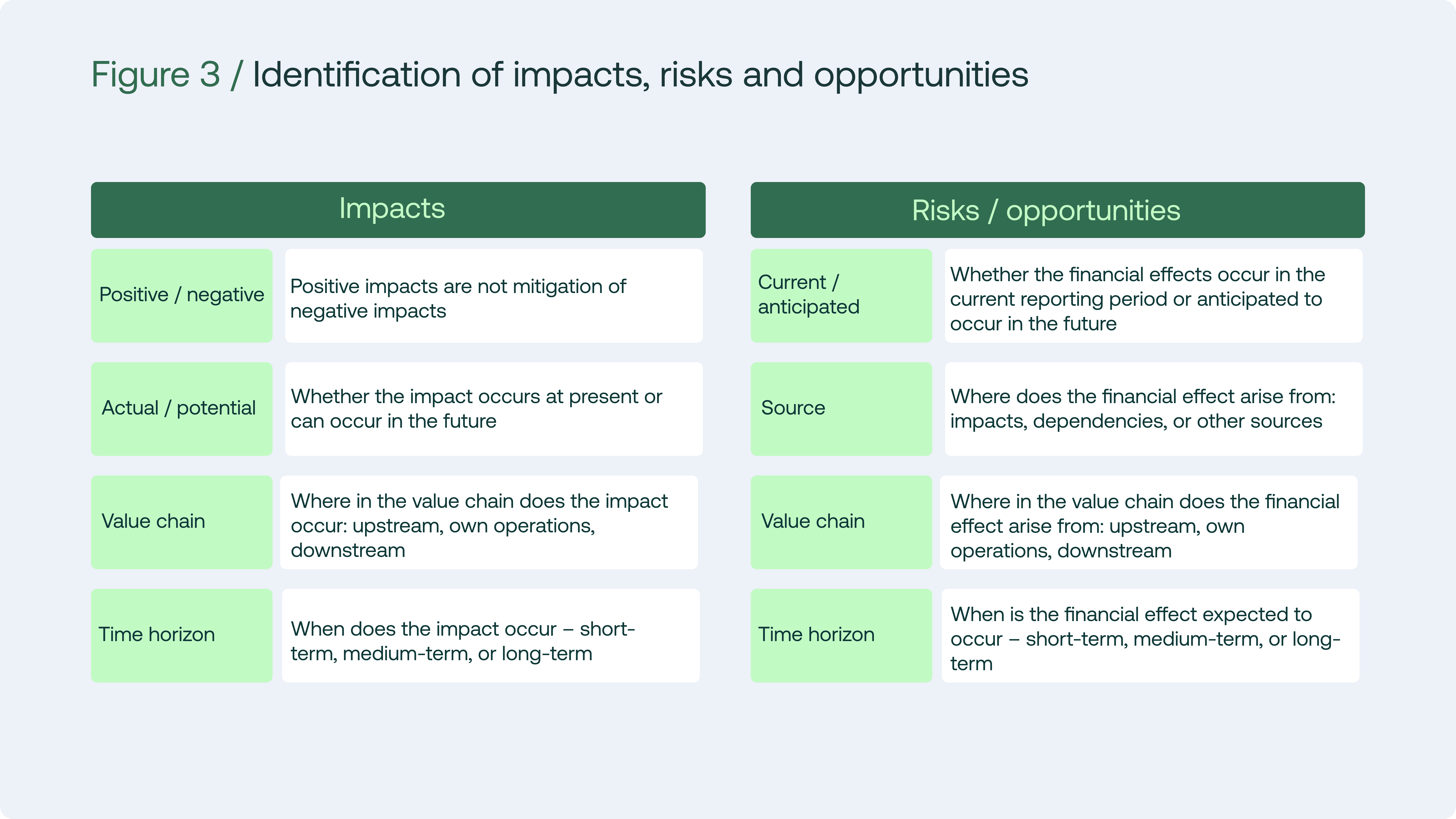 Figure 3 / Identification of impacts, risks and opportunities

| Impacts | |
|---|---|
| Positive / negative | Positive impacts are not mitigation of negative impacts |
| Actual / potential | Whether the impact occurs at present or can occur in the future |
| Value chain | Where in the value chain does the impact occur: upstream, own operations, downstream |
| Time horizon | When does the impact occur – short-term, medium-term, or long-term |

| Risks / opportunities | |
|---|---|
| Current / anticipated | Whether the financial effects occur in the current reporting period or anticipated to occur in the future |
| Source | Where does the financial effect arise from: impacts, dependencies, or other sources |
| Value chain | Where in the value chain does the financial effect arise from: upstream, own operations, downstream |
| Time horizon | When is the financial effect expected to occur – short-term, medium-term, or long-term |